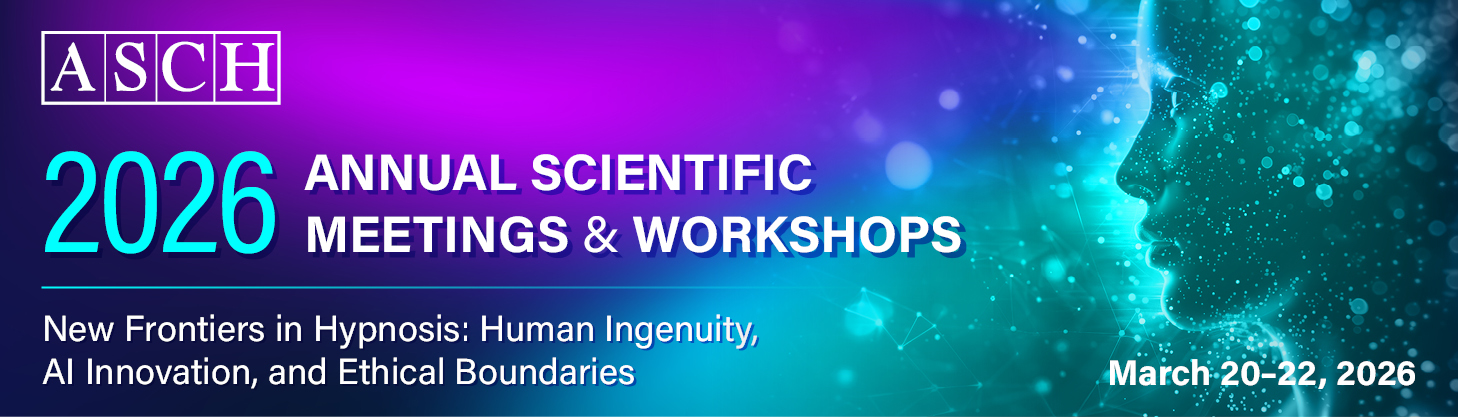 ASCH

2026 ANNUAL SCIENTIFIC MEETINGS & WORKSHOPS

New Frontiers in Hypnosis: Human Ingenuity, AI Innovation, and Ethical Boundaries

March 20–22, 2026